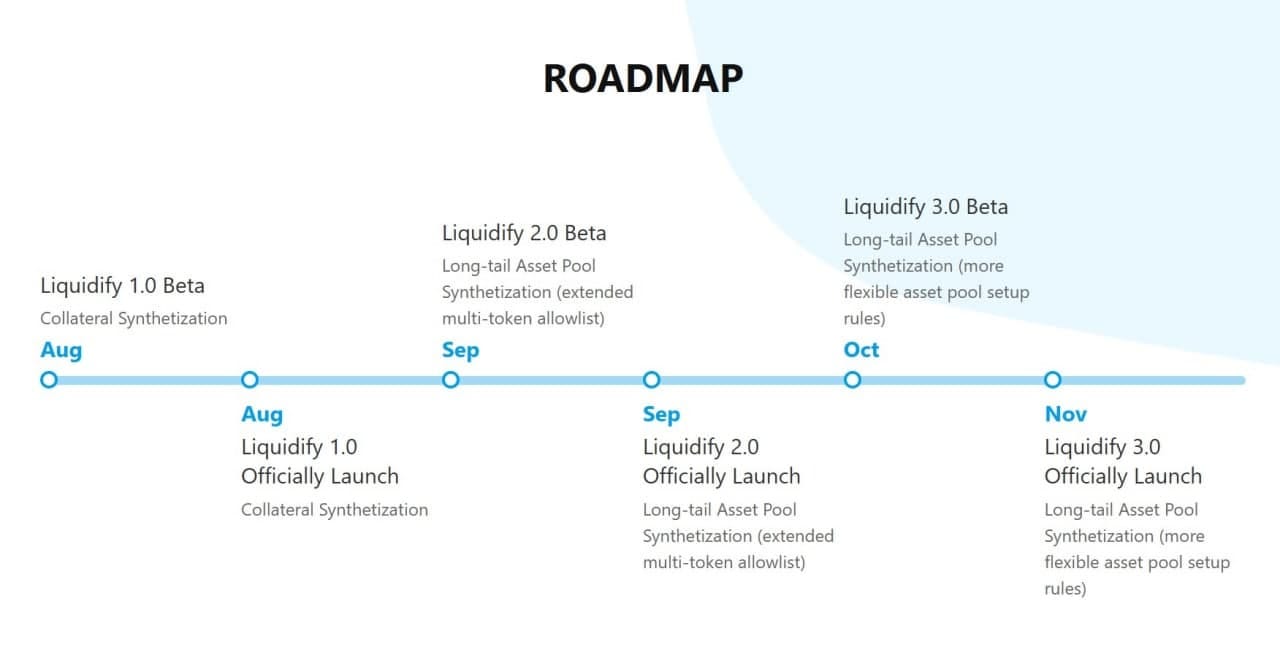 ROADMAP

Liquidify 1.0 Beta
Collateral Synthetization
Aug

Aug
Liquidify 1.0 Officially Launch
Collateral Synthetization

Liquidify 2.0 Beta
Long-tail Asset Pool Synthetization (extended multi-token allowlist)
Sep

Sep
Liquidify 2.0 Officially Launch
Long-tail Asset Pool Synthetization (extended multi-token allowlist)

Liquidify 3.0 Beta
Long-tail Asset Pool Synthetization (more flexible asset pool setup rules)
Oct

Nov
Liquidify 3.0 Officially Launch
Long-tail Asset Pool Synthetization (more flexible asset pool setup rules)